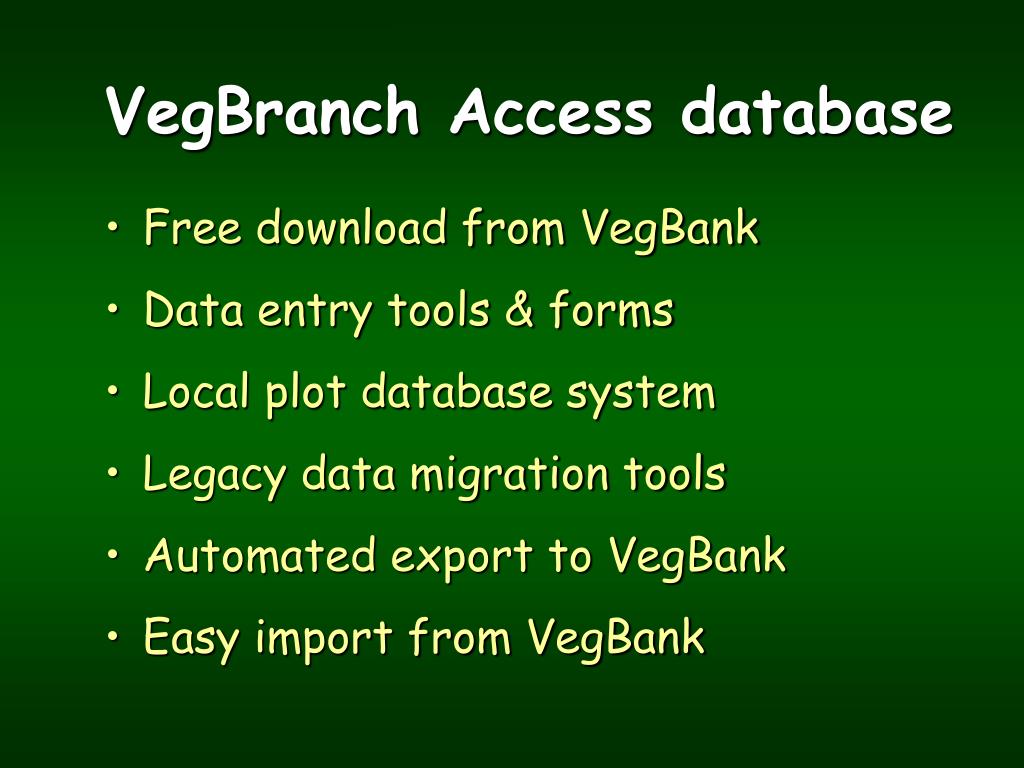 VegBranch Access database

• Free download from VegBank
• Data entry tools & forms
• Local plot database system
• Legacy data migration tools
• Automated export to VegBank
• Easy import from VegBank